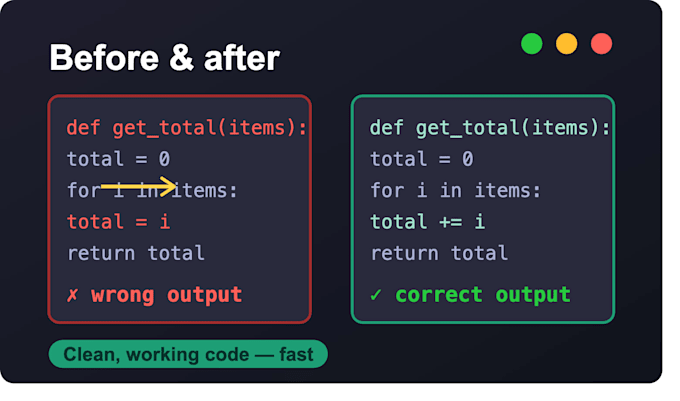 Before & after

def get_total(items):
total = 0
for i in items:
total = i
return total

✗ wrong output

def get_total(items):
total = 0
for i in items:
total += i
return total

✓ correct output

Clean, working code — fast